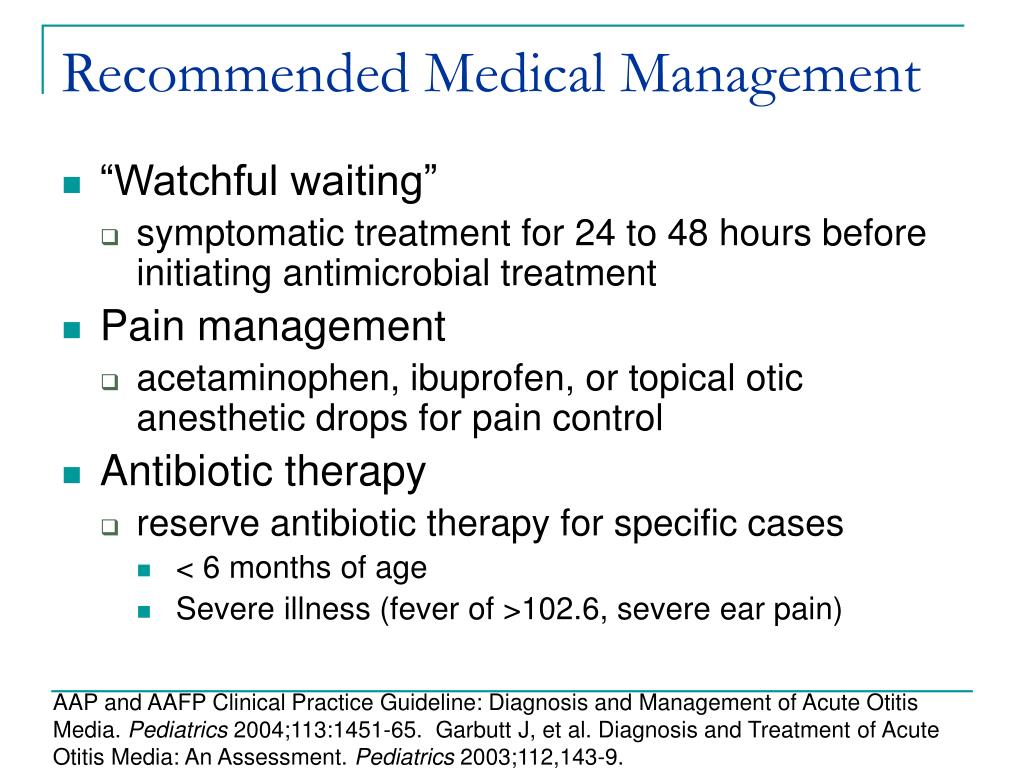 Recommended Medical Management

“Watchful waiting”
symptomatic treatment for 24 to 48 hours before initiating antimicrobial treatment
Pain management
acetaminophen, ibuprofen, or topical otic anesthetic drops for pain control
Antibiotic therapy
reserve antibiotic therapy for specific cases
< 6 months of age
Severe illness (fever of >102.6, severe ear pain)

AAP and AAFP Clinical Practice Guideline: Diagnosis and Management of Acute Otitis Media. Pediatrics 2004;113:1451-65. Garbutt J, et al. Diagnosis and Treatment of Acute Otitis Media: An Assessment. Pediatrics 2003;112,143-9.